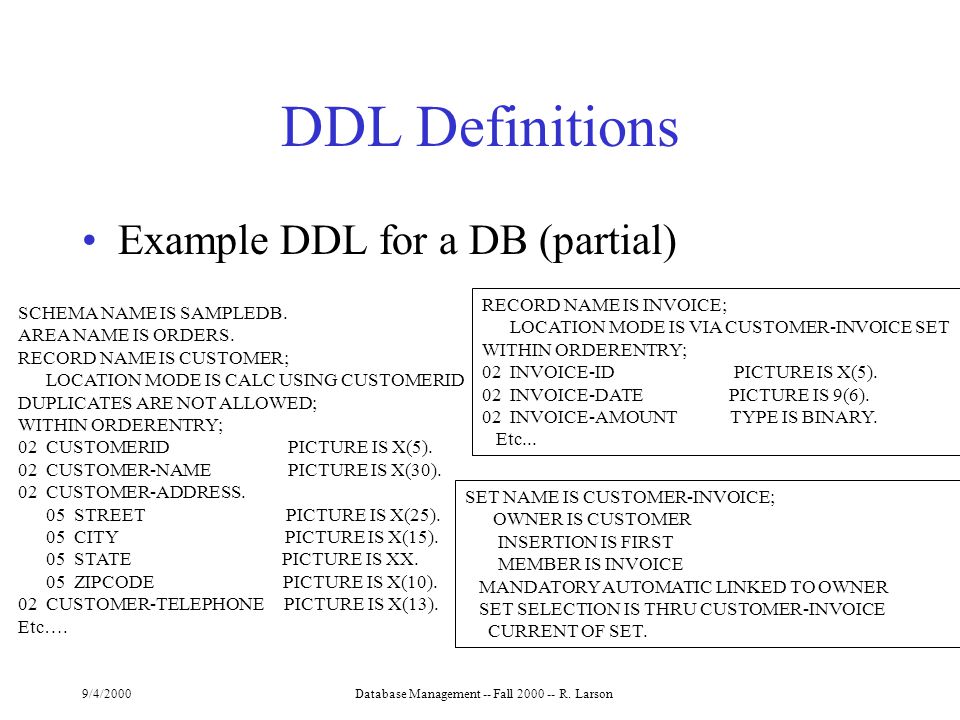 DDL Definitions

• Example DDL for a DB (partial)

SCHEMA NAME IS SAMPLEDB.
AREA NAME IS ORDERS.
RECORD NAME IS CUSTOMER;
LOCATION MODE IS CALC USING CUSTOMERID
DUPLICATES ARE NOT ALLOWED;
WITHIN ORDERENTRY;
02 CUSTOMERID PICTURE IS X(5).
02 CUSTOMER-NAME PICTURE IS X(30).
02 CUSTOMER-ADDRESS.
05 STREET PICTURE IS X(25).
05 CITY PICTURE IS X(15).
05 STATE PICTURE IS XX.
05 ZIPCODE PICTURE IS X(10).
02 CUSTOMER-TELEPHONE PICTURE IS X(13).
Etc….

RECORD NAME IS INVOICE;
LOCATION MODE IS VIA CUSTOMER-INVOICE SET
WITHIN ORDERENTRY;
02 INVOICE-ID PICTURE IS X(5).
02 INVOICE-DATE PICTURE IS 9(6).
02 INVOICE-AMOUNT TYPE IS BINARY.
Etc...

SET NAME IS CUSTOMER-INVOICE;
OWNER IS CUSTOMER
INSERTION IS FIRST
MEMBER IS INVOICE
MANDATORY AUTOMATIC LINKED TO OWNER
SET SELECTION IS THRU CUSTOMER-INVOICE
CURRENT OF SET.

9/4/2000 Database Management -- Fall 2000 -- R. Larson